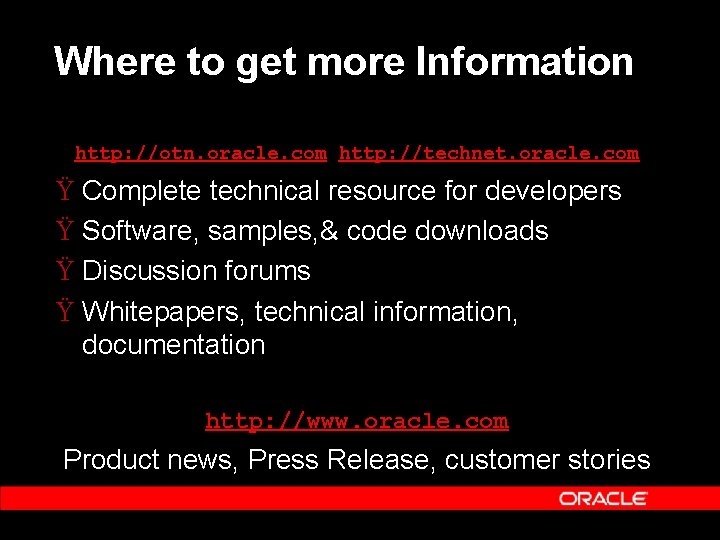 Where to get more Information

http://otn.oracle.com http://technet.oracle.com

Ÿ Complete technical resource for developers

Ÿ Software, samples,& code downloads

Ÿ Discussion forums

Ÿ Whitepapers, technical information, documentation

http://www.oracle.com

Product news, Press Release, customer stories

ORACLE